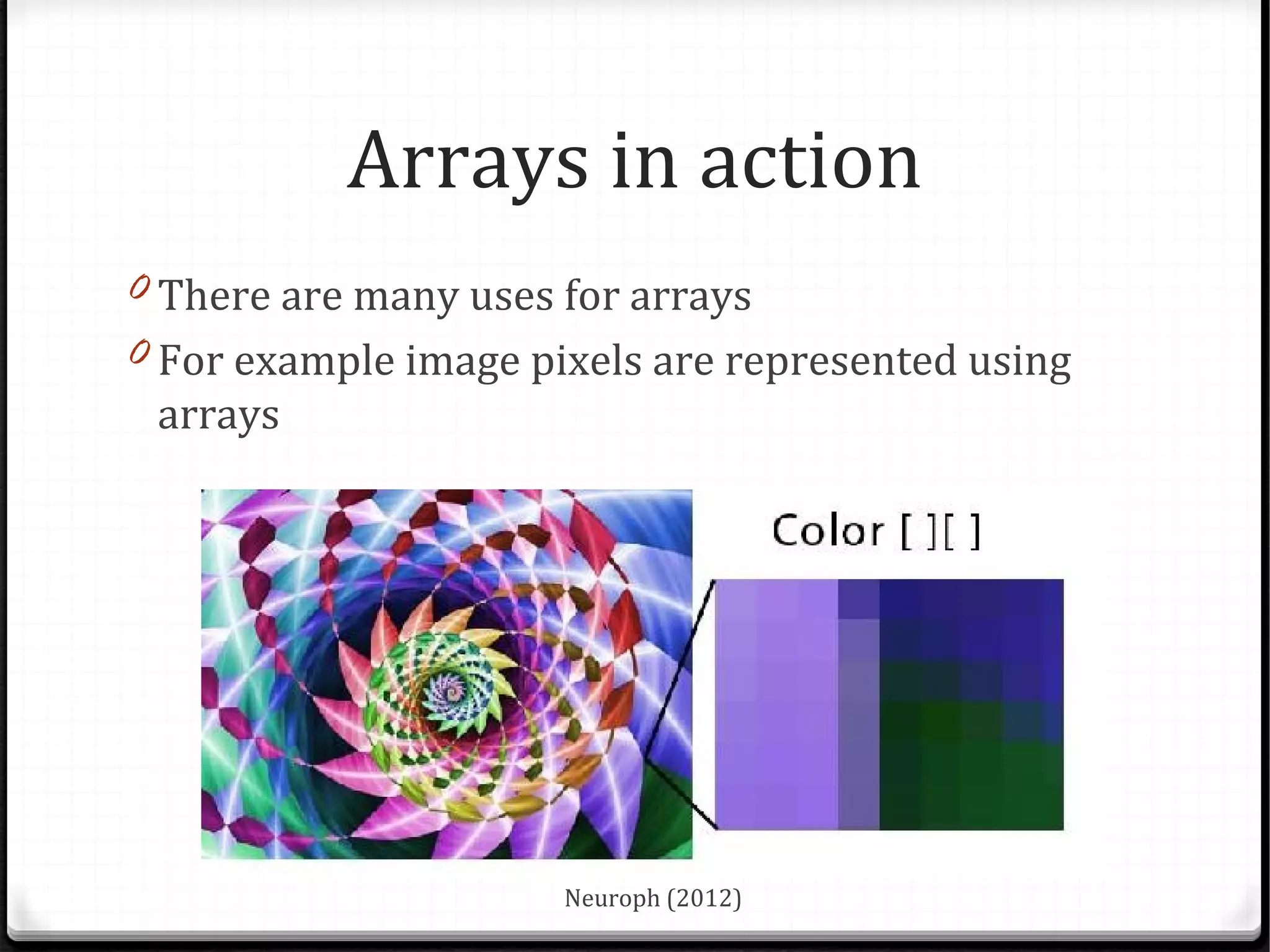 Arrays in action

There are many uses for arrays

For example image pixels are represented using arrays

Color [ ][ ]

Neuroph (2012)